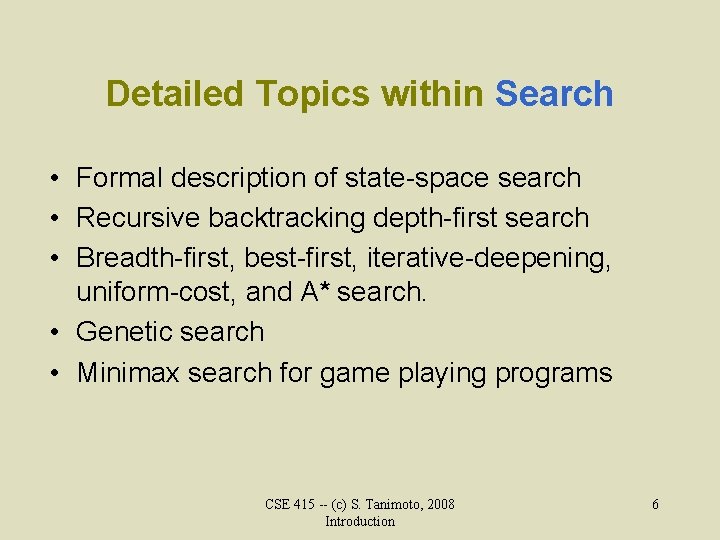 Detailed Topics within Search

• Formal description of state-space search
• Recursive backtracking depth-first search
• Breadth-first, best-first, iterative-deepening, uniform-cost, and A* search.
• Genetic search
• Minimax search for game playing programs

CSE 415 -- (c) S. Tanimoto, 2008
Introduction

6